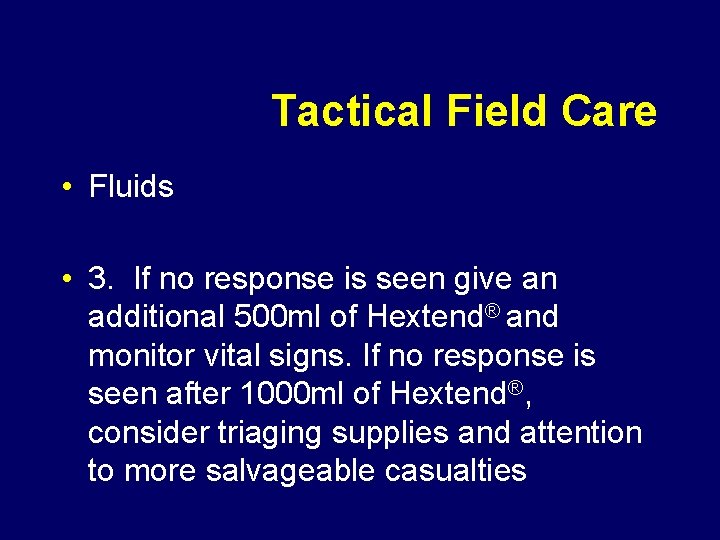 Tactical Field Care

• Fluids

• 3. If no response is seen give an additional 500ml of Hextend® and monitor vital signs. If no response is seen after 1000ml of Hextend®, consider triaging supplies and attention to more salvageable casualties